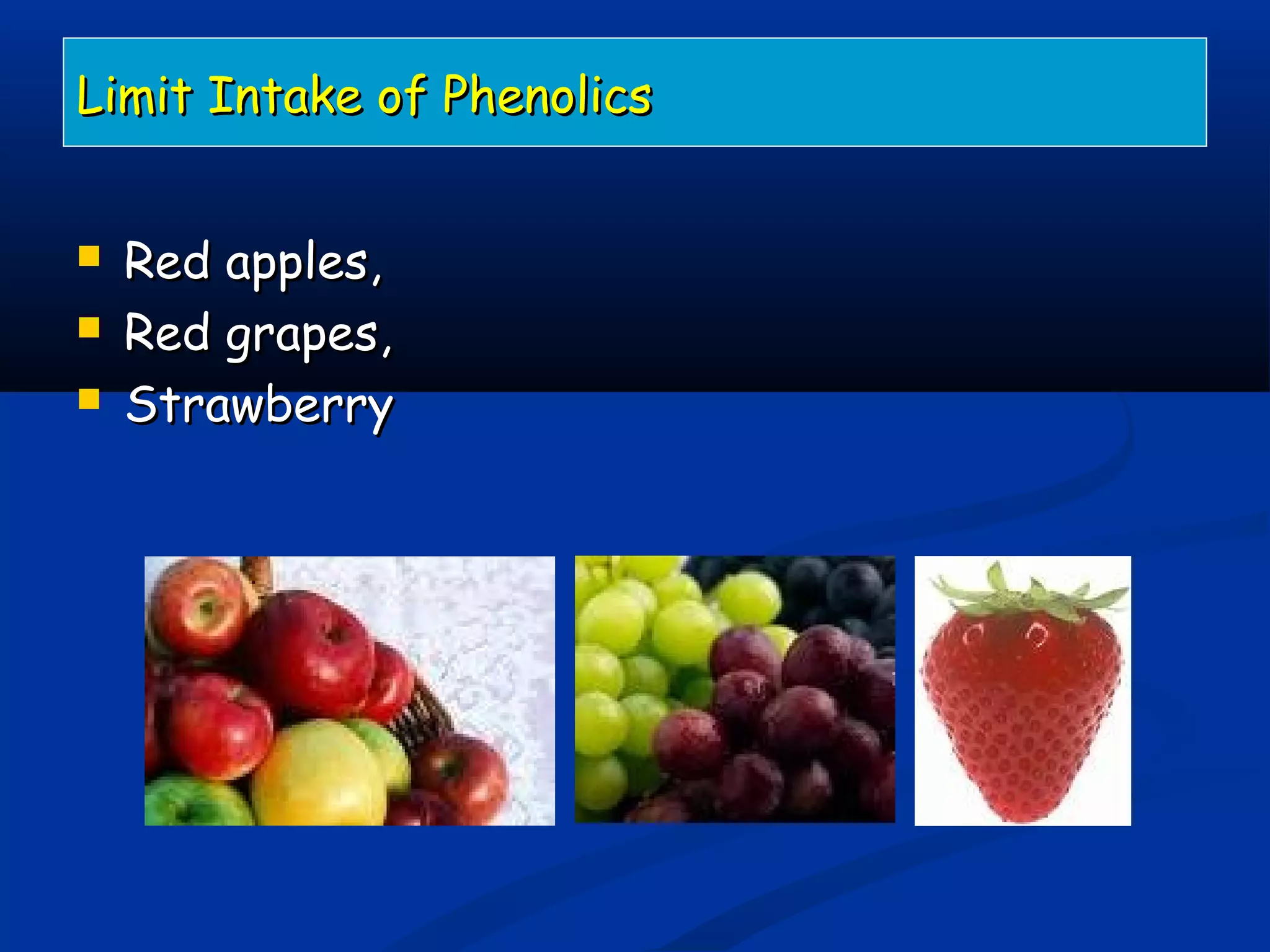 Limit Intake of Phenolics

- Red apples,
- Red grapes,
- Strawberry